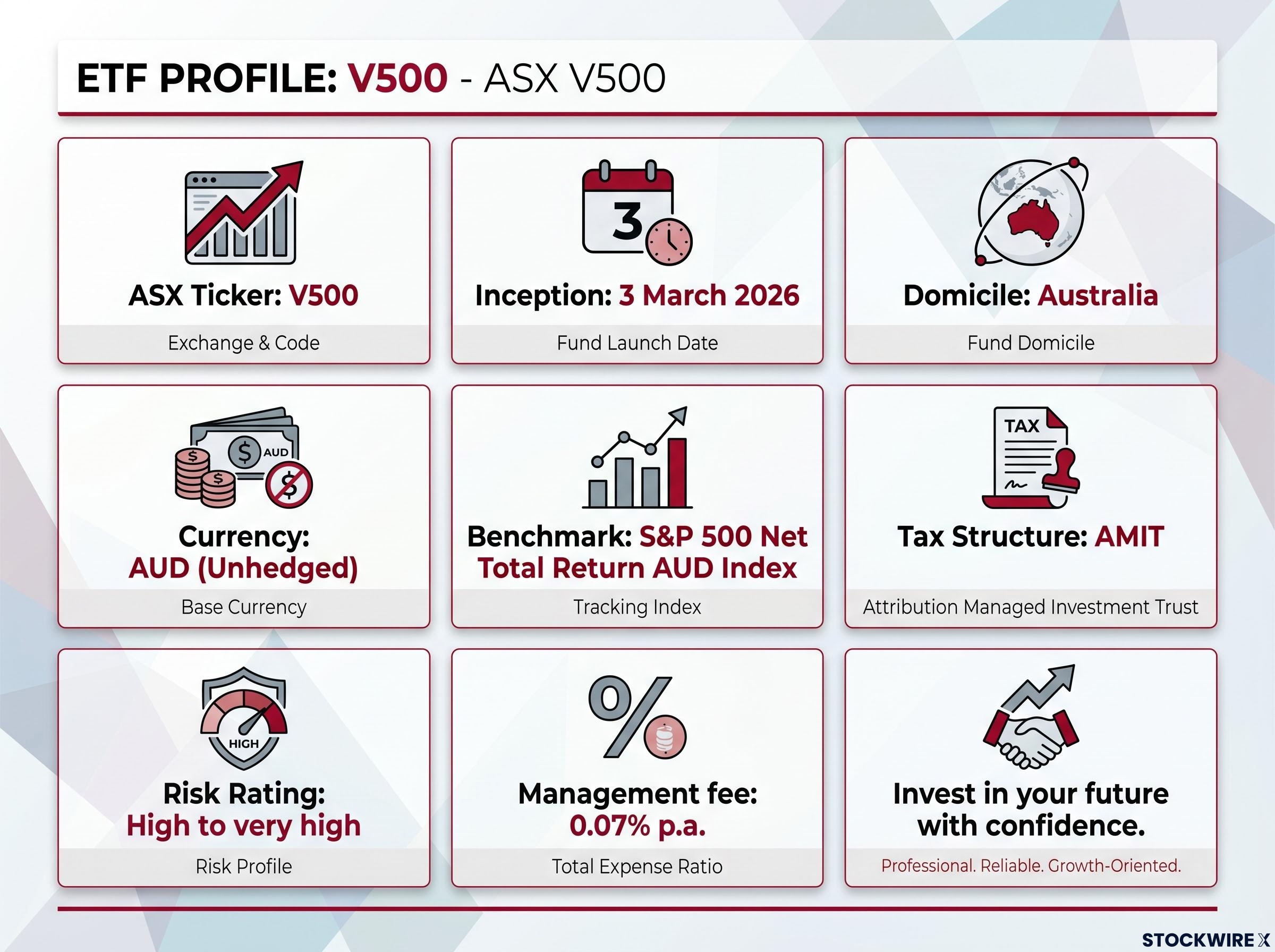 ETF PROFILE: V500 - ASX V500

3

ASX Ticker: V500
Exchange & Code

Inception: 3 March 2026
Fund Launch Date

Domicile: Australia
Fund Domicile

$ AUD $ $ $

Currency: AUD (Unhedged)
Base Currency

Benchmark: S&P 500 Net Total Return AUD Index
Tracking Index

TAX

Tax Structure: AMIT
Attribution Managed Investment Trust

HIGH

Risk Rating: High to very high
Risk Profile

%

Management fee: 0.07% p.a.
Total Expense Ratio

Invest in your future with confidence.
Professional. Reliable. Growth-Oriented.

STOCKWIRE X